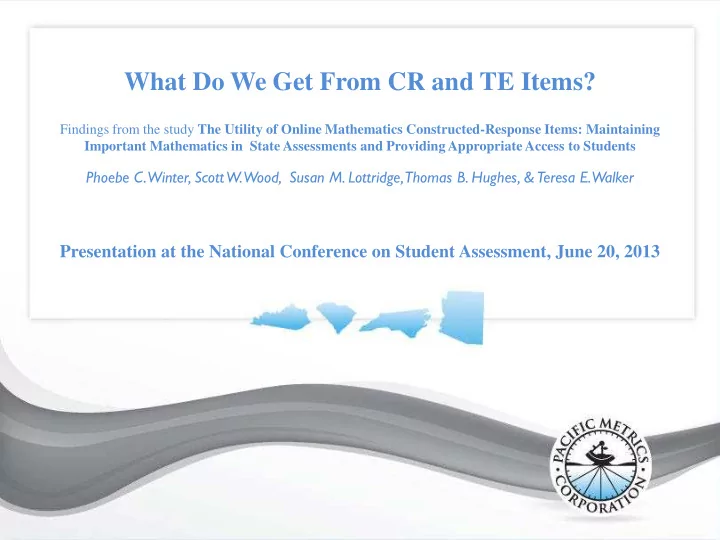 What Do We Get From CR and TE Items?

Findings from the study The Utility of Online Mathematics Constructed-Response Items: Maintaining Important Mathematics in State Assessments and Providing Appropriate Access to Students

Phoebe C. Winter, Scott W. Wood, Susan M. Lottridge, Thomas B. Hughes, & Teresa E. Walker

Presentation at the National Conference on Student Assessment, June 20, 2013

PACIFIC METRICS CORPORATION